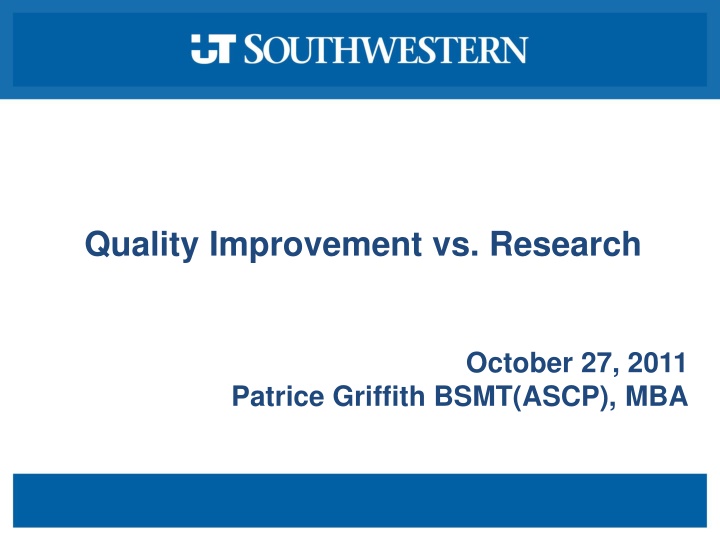 UT SOUTHWESTERN

Quality Improvement vs. Research

October 27, 2011
Patrice Griffith BSMT(ASCP), MBA